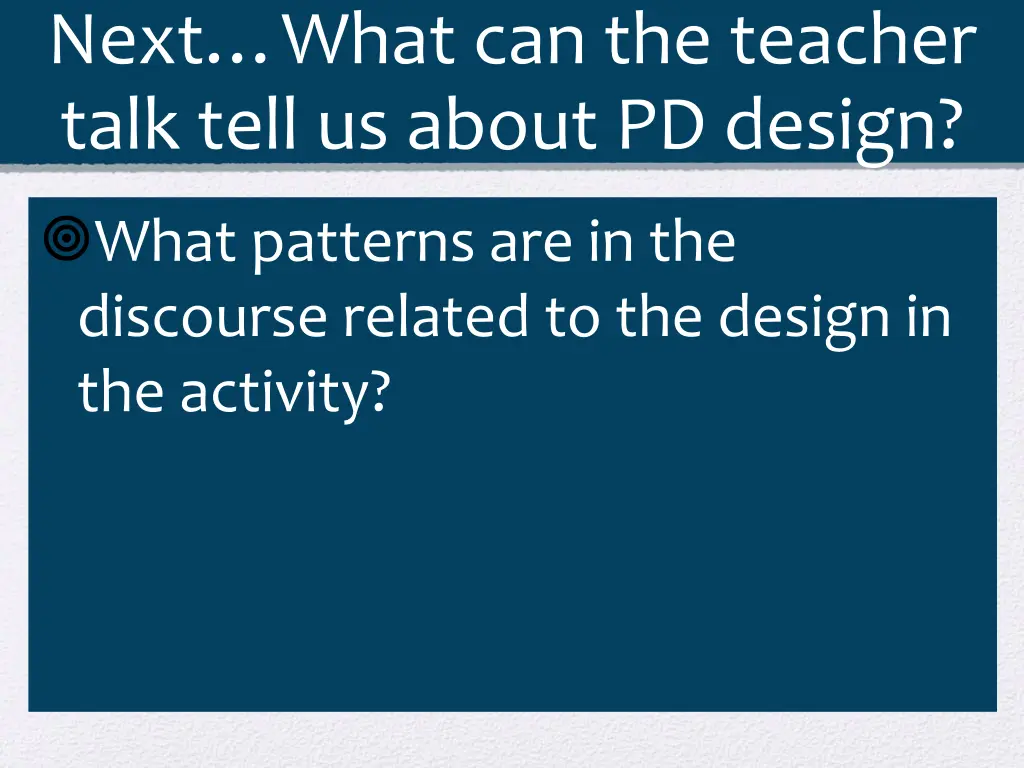 Next…What can the teacher talk tell us about PD design?

What patterns are in the discourse related to the design in the activity?